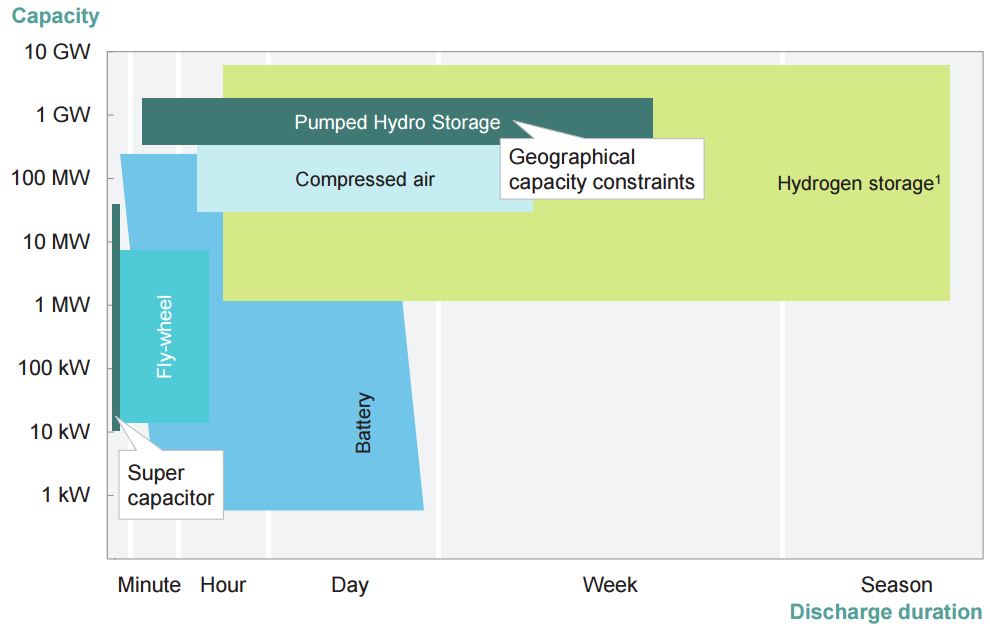 Capacity

10 GW
1 GW
100 MW
10 MW
1 MW
100 kW
10 kW
1 kW

Pumped Hydro Storage

Geographical capacity constraints

Compressed air

Hydrogen storage$^1$

Fly-wheel

Battery

Super capacitor

Minute
Hour
Day
Week
Season

Discharge duration